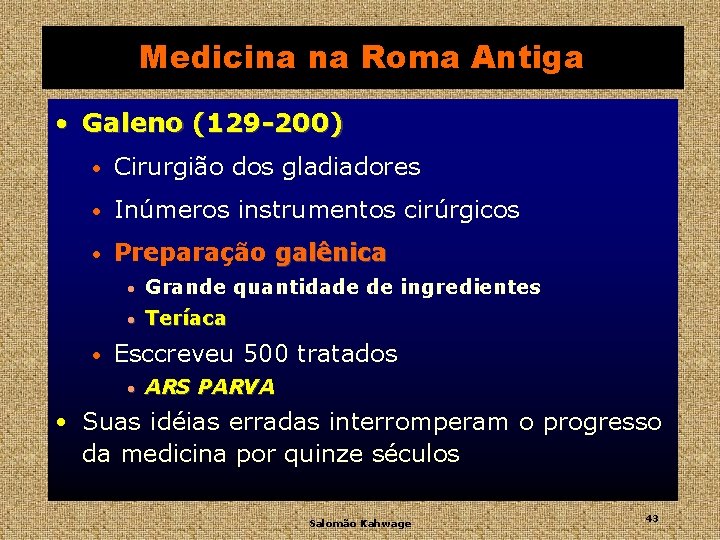 Medicina na Roma Antiga

• Galeno (129-200)
• Cirurgião dos gladiadores
• Inúmeros instrumentos cirúrgicos
• Preparação galênica
• Grande quantidade de ingredientes
• Teríaca
• Esccreveu 500 tratados
• ARS PARVA
• Suas idéias erradas interromperam o progresso da medicina por quinze séculos

Salomão Kahwage

43